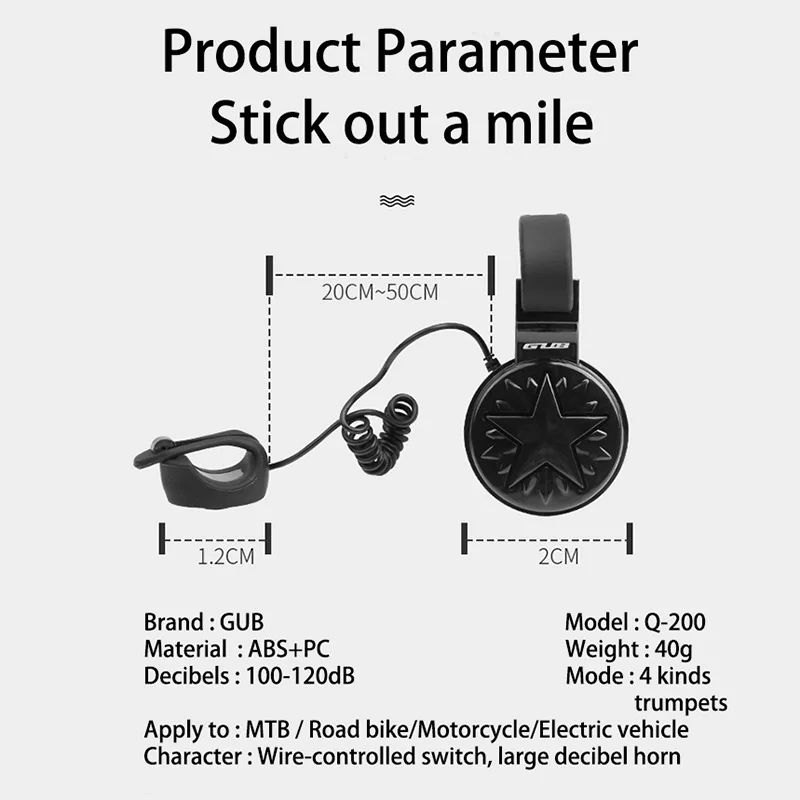 Product Parameter
Stick out a mile

20CM~50CM

GUB

1.2CM

2CM

Brand : GUB
Material : ABS+PC
Decibels : 100-120dB

Model : Q-200
Weight : 40g
Mode : 4 kinds trumpets

Apply to : MTB / Road bike/Motorcycle/Electric vehicle
Character : Wire-controlled switch, large decibel horn